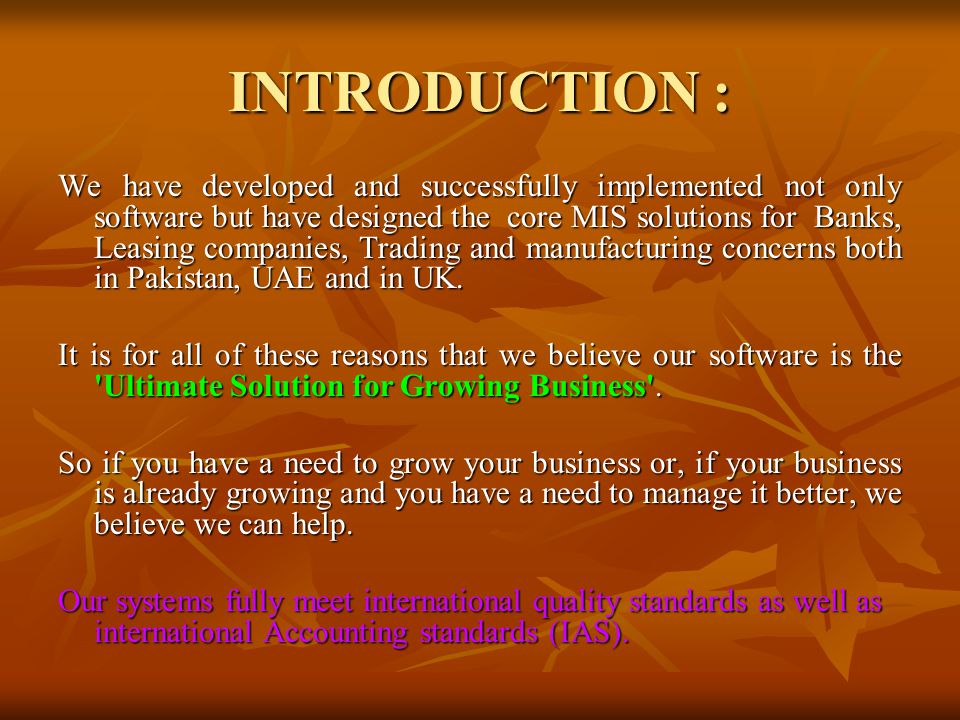 INTRODUCTION :

We have developed and successfully implemented not only software but have designed the core MIS solutions for Banks, Leasing companies, Trading and manufacturing concerns both in Pakistan, UAE and in UK.

It is for all of these reasons that we believe our software is the 'Ultimate Solution for Growing Business'.

So if you have a need to grow your business or, if your business is already growing and you have a need to manage it better, we believe we can help.

Our systems fully meet international quality standards as well as international Accounting standards (IAS).